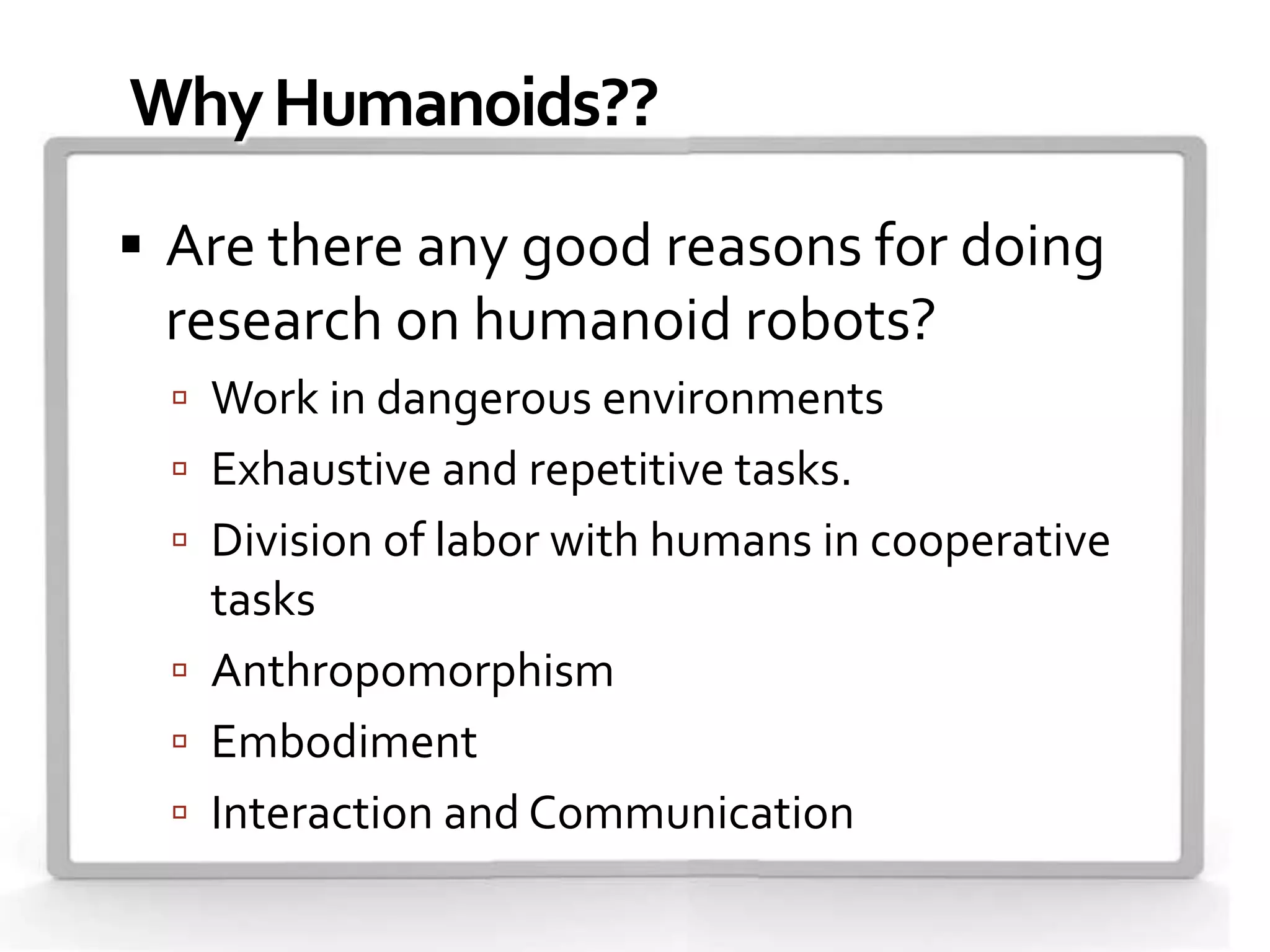 Why Humanoids??

▪ Are there any good reasons for doing research on humanoid robots?

▫ Work in dangerous environments

▫ Exhaustive and repetitive tasks.

▫ Division of labor with humans in cooperative tasks

▫ Anthropomorphism

▫ Embodiment

▫ Interaction and Communication